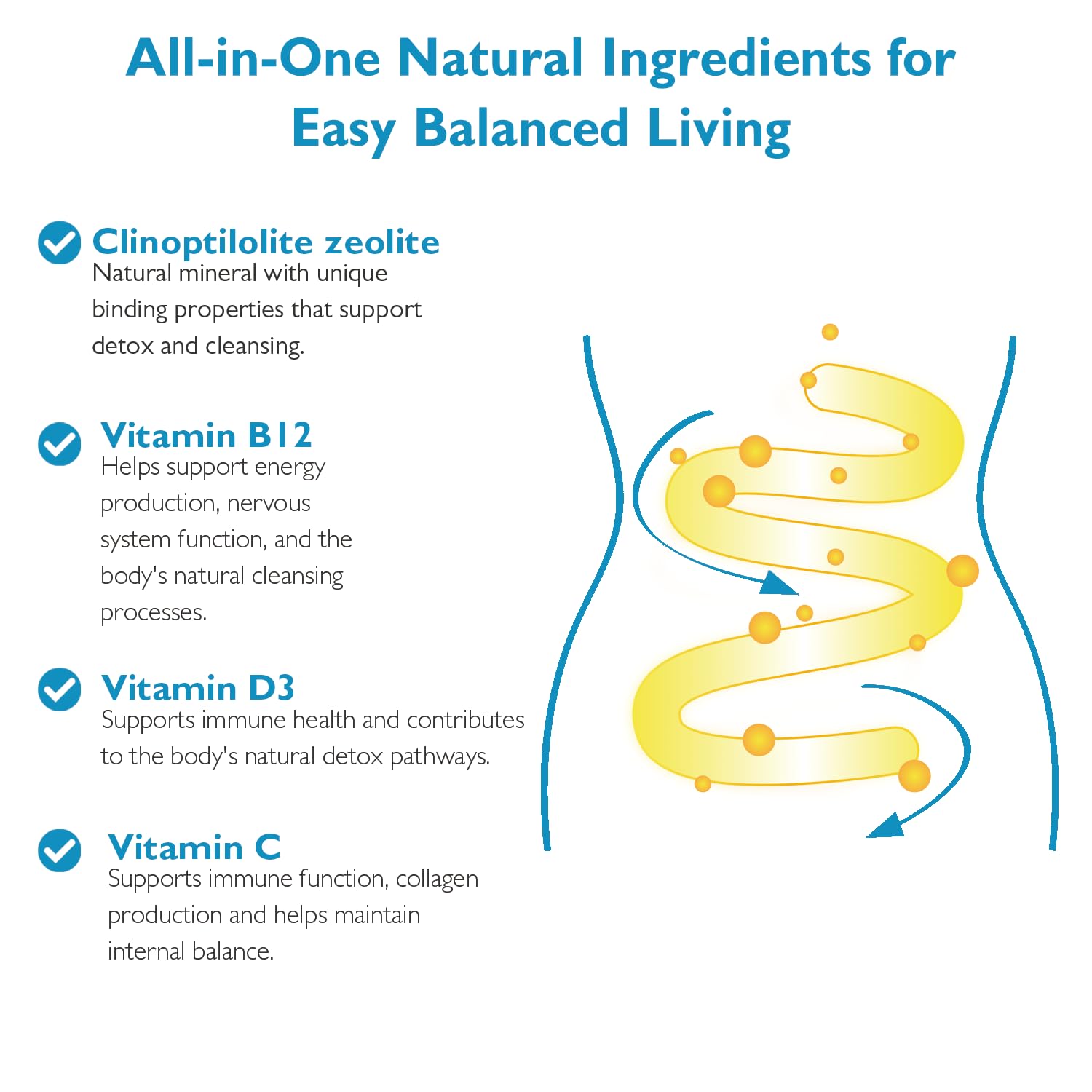 All-in-One Natural Ingredients for Easy Balanced Living

Clinoptilolite zeolite
Natural mineral with unique binding properties that support detox and cleansing.

Vitamin B12
Helps support energy production, nervous system function, and the body's natural cleansing processes.

Vitamin D3
Supports immune health and contributes to the body's natural detox pathways.

Vitamin C
Supports immune function, collagen production and helps maintain internal balance.